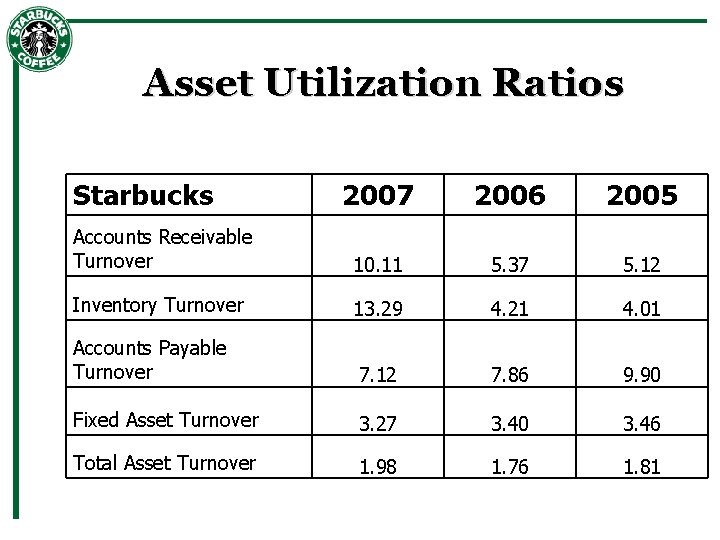 STARBUCKS COFFEE

Asset Utilization Ratios

| Starbucks | 2007 | 2006 | 2005 |
|---|---|---|---|
| Accounts Receivable Turnover | 10.11 | 5.37 | 5.12 |
| Inventory Turnover | 13.29 | 4.21 | 4.01 |
| Accounts Payable Turnover | 7.12 | 7.86 | 9.90 |
| Fixed Asset Turnover | 3.27 | 3.40 | 3.46 |
| Total Asset Turnover | 1.98 | 1.76 | 1.81 |